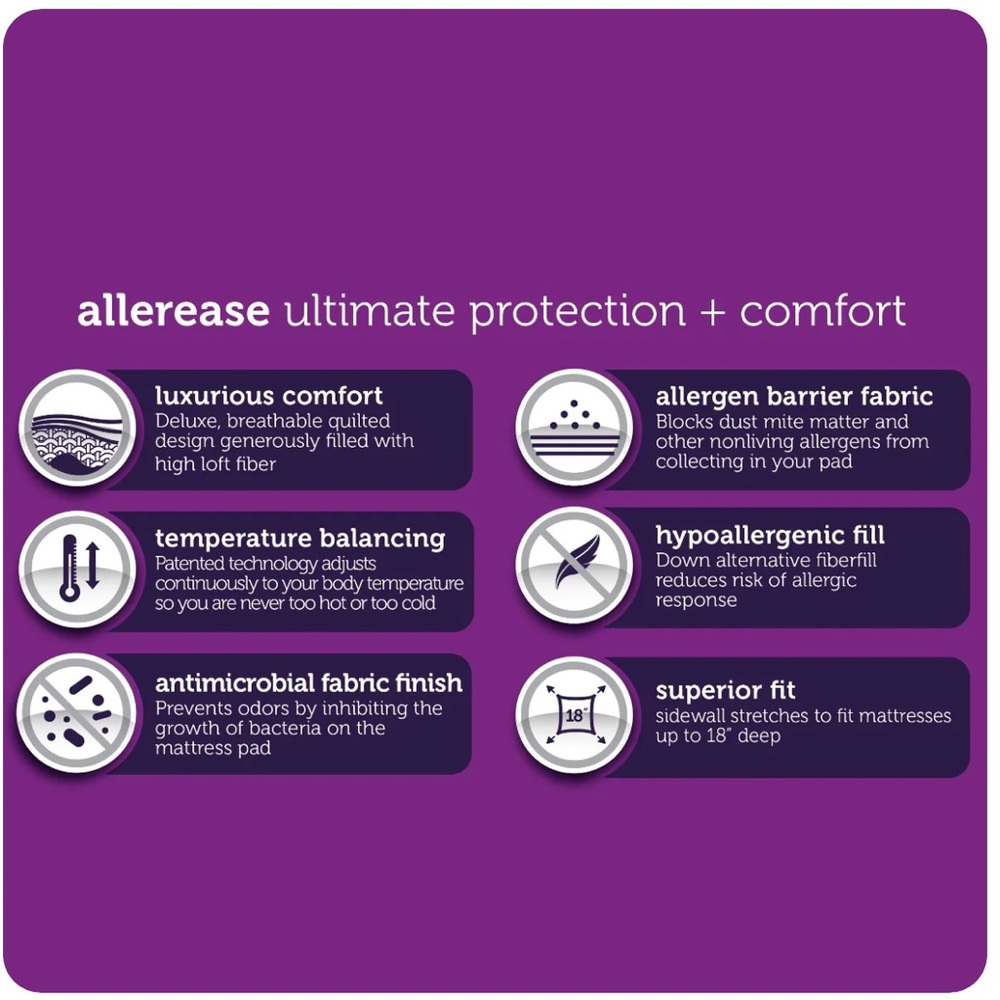 allerease ultimate protection + comfort

luxurious comfort
Deluxe, breathable quilted design generously filled with high loft fiber

temperature balancing
Patented technology adjusts continuously to your body temperature so you are never too hot or too cold

antimicrobial fabric finish
Prevents odors by inhibiting the growth of bacteria on the mattress pad

allergen barrier fabric
Blocks dust mite matter and other nonliving allergens from collecting in your pad

hypoallergenic fill
Down alternative fiberfill reduces risk of allergic response

18"

superior fit
sidewall stretches to fit mattresses up to 18" deep